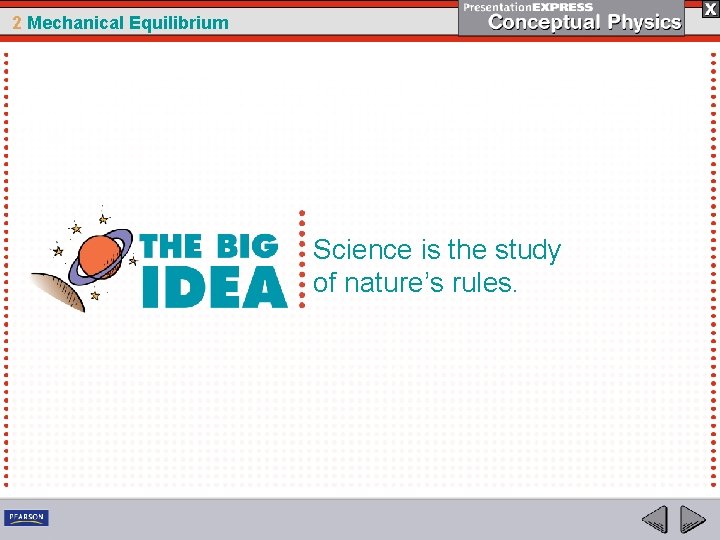 2 Mechanical Equilibrium

PresentationEXPRESS
Conceptual Physics

X

THE BIG IDEA

Science is the study of nature's rules.

PEARSON